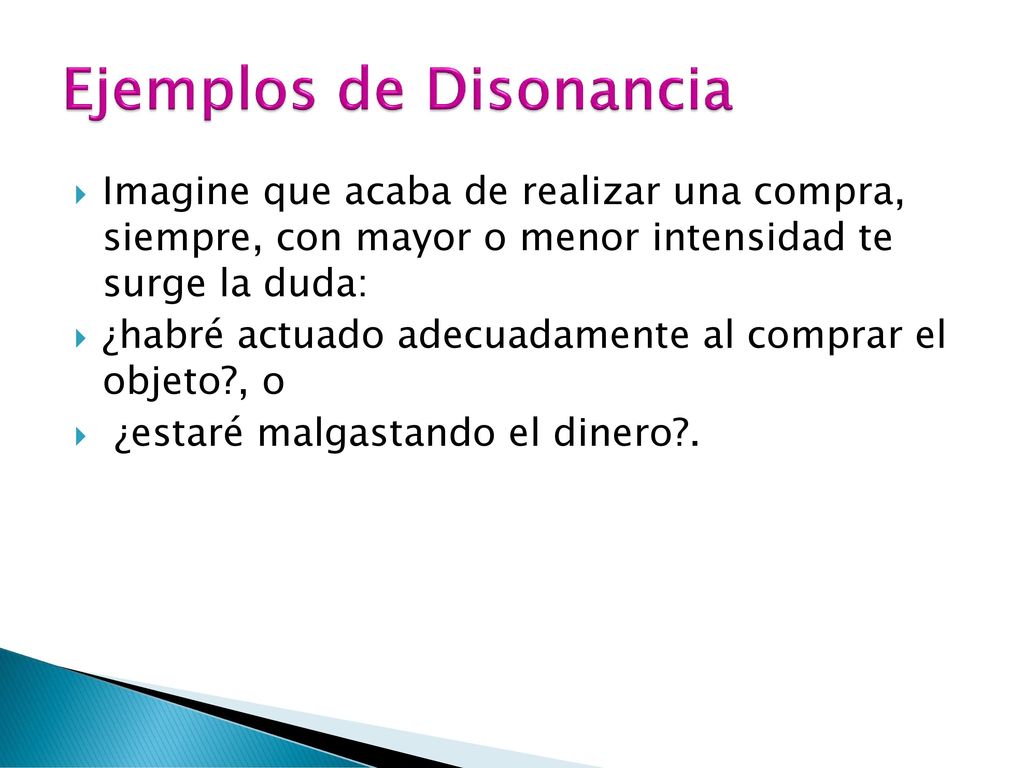 Ejemplos de Disonancia

Imagine que acaba de realizar una compra, siempre, con mayor o menor intensidad te surge la duda:

¿habré actuado adecuadamente al comprar el objeto?, o

¿estaré malgastando el dinero?.